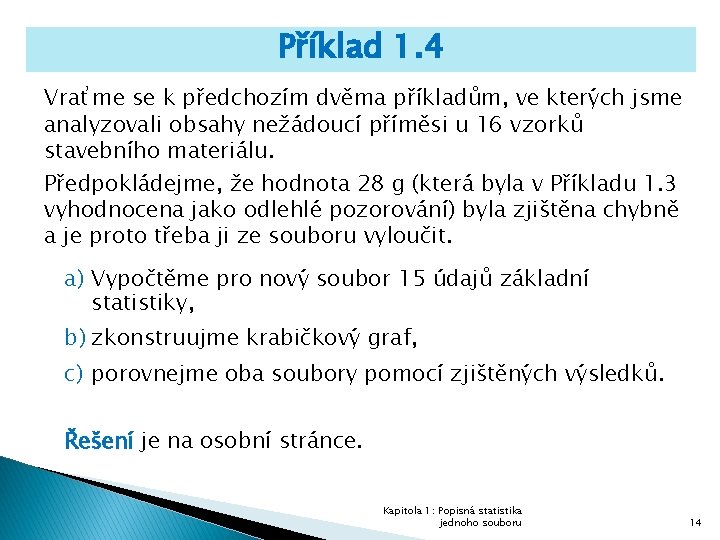 Příklad 1.4

Vraťme se k předchozím dvěma příkladům, ve kterých jsme analyzovali obsahy nežádoucí příměsi u 16 vzorků stavebního materiálu.

Předpokládejme, že hodnota 28 g (která byla v Příkladu 1.3 vyhodnocena jako odlehlé pozorování) byla zjištěna chybně a je proto třeba ji ze souboru vyloučit.

a) Vypočtěme pro nový soubor 15 údajů základní statistiky,

b) zkonstruujme krabičkový graf,

c) porovnejme oba soubory pomocí zjištěných výsledků.

Řešení je na osobní stránce.

Kapitola 1: Popisná statistika jednoho souboru

14